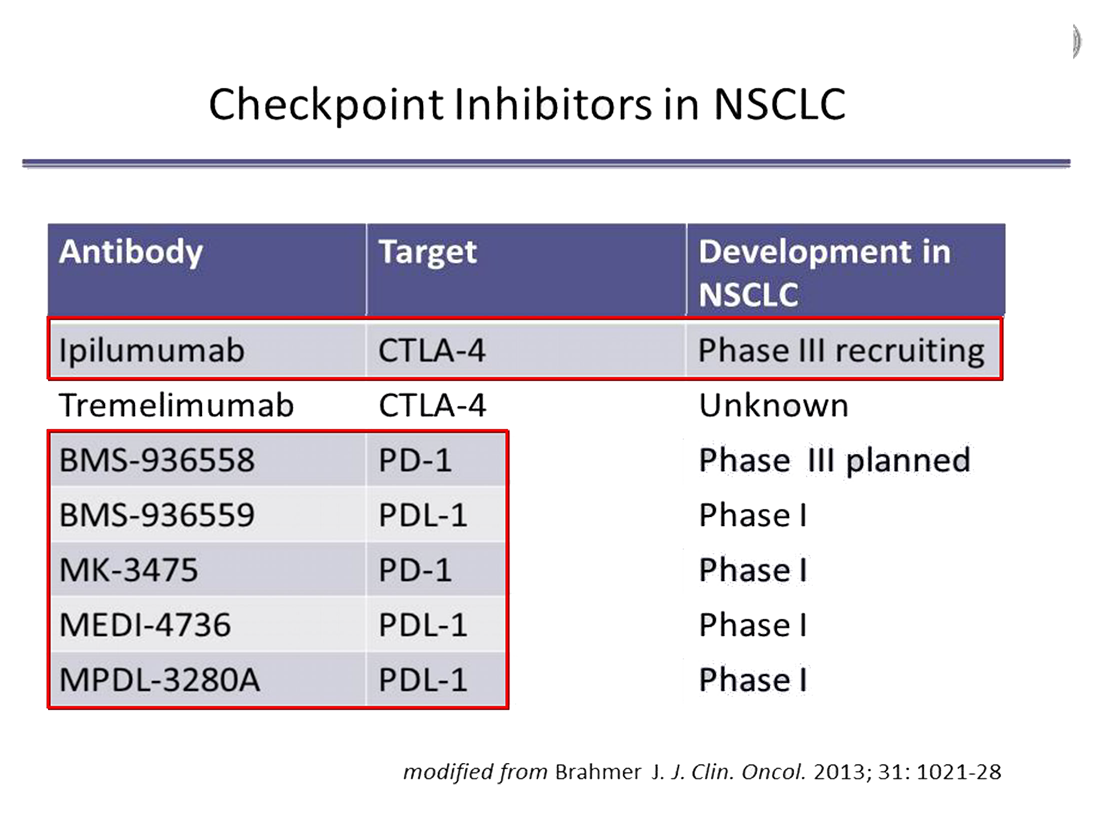 Checkpoint Inhibitors in NSCLC

| Antibody | Target | Development in NSCLC |
|---|---|---|
| Ipilumumab | CTLA-4 | Phase III recruiting |
| Tremelimumab | CTLA-4 | Unknown |
| BMS-936558 | PD-1 | Phase III planned |
| BMS-936559 | PDL-1 | Phase I |
| MK-3475 | PD-1 | Phase I |
| MEDI-4736 | PDL-1 | Phase I |
| MPDL-3280A | PDL-1 | Phase I |

modified from Brahmer J. J. Clin. Oncol. 2013; 31: 1021-28